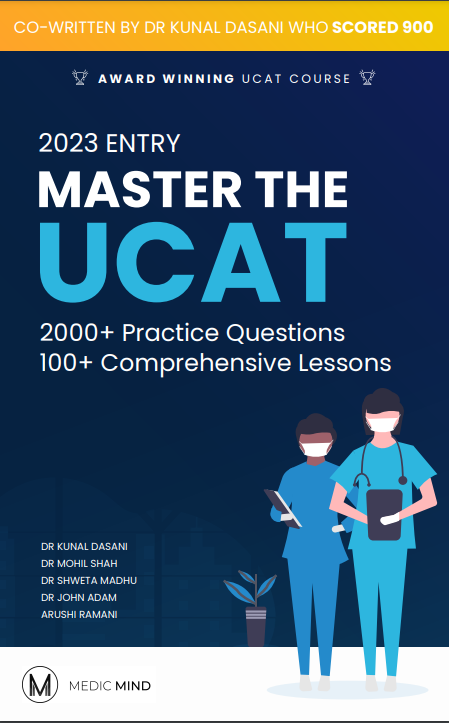 CO-WRITTEN BY DR KUNAL DASANI WHO SCORED 900

AWARD WINNING UCAT COURSE

2023 ENTRY

MASTER THE UCAT

2000+ Practice Questions
100+ Comprehensive Lessons

DR KUNAL DASANI
DR MOHIL SHAH
DR SHWETA MADHU
DR JOHN ADAM
ARUSHI RAMANI

M MEDIC MIND